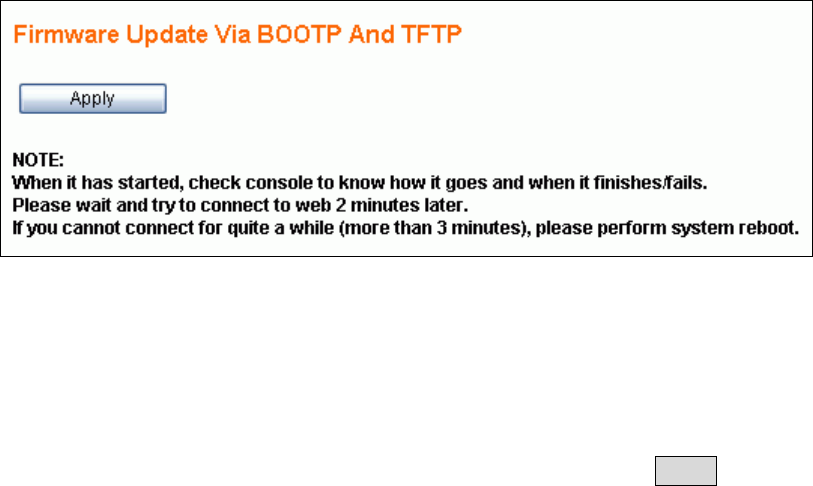 Firmware Update Via BOOTP And TFTP

Apply

NOTE:
When it has started, check console to know how it goes and when it finishes/fails.
Please wait and try to connect to web 2 minutes later.
If you cannot connect for quite a while (more than 3 minutes), please perform system reboot.